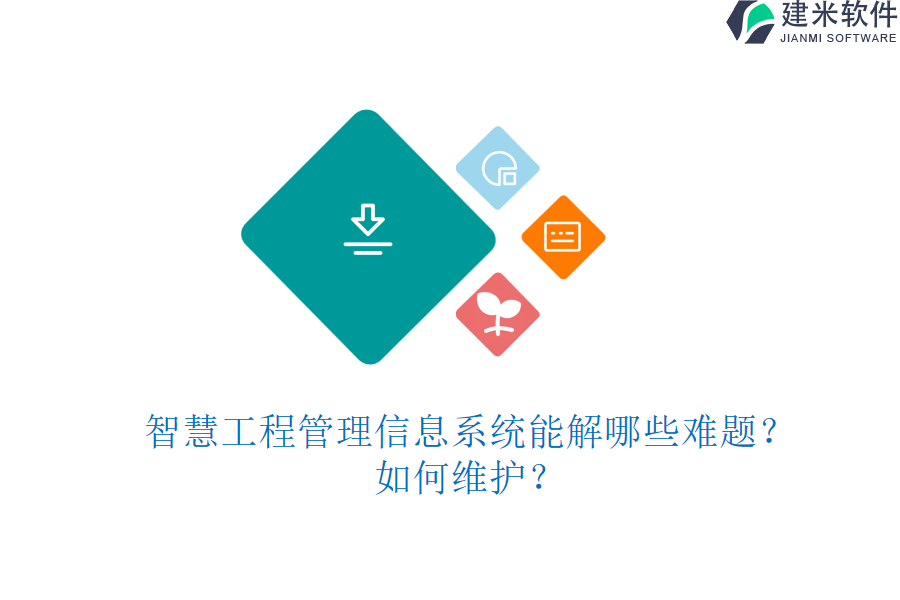 建米软件
JIANMI SOFTWARE

智慧工程管理信息系统能解哪些难题？如何维护？